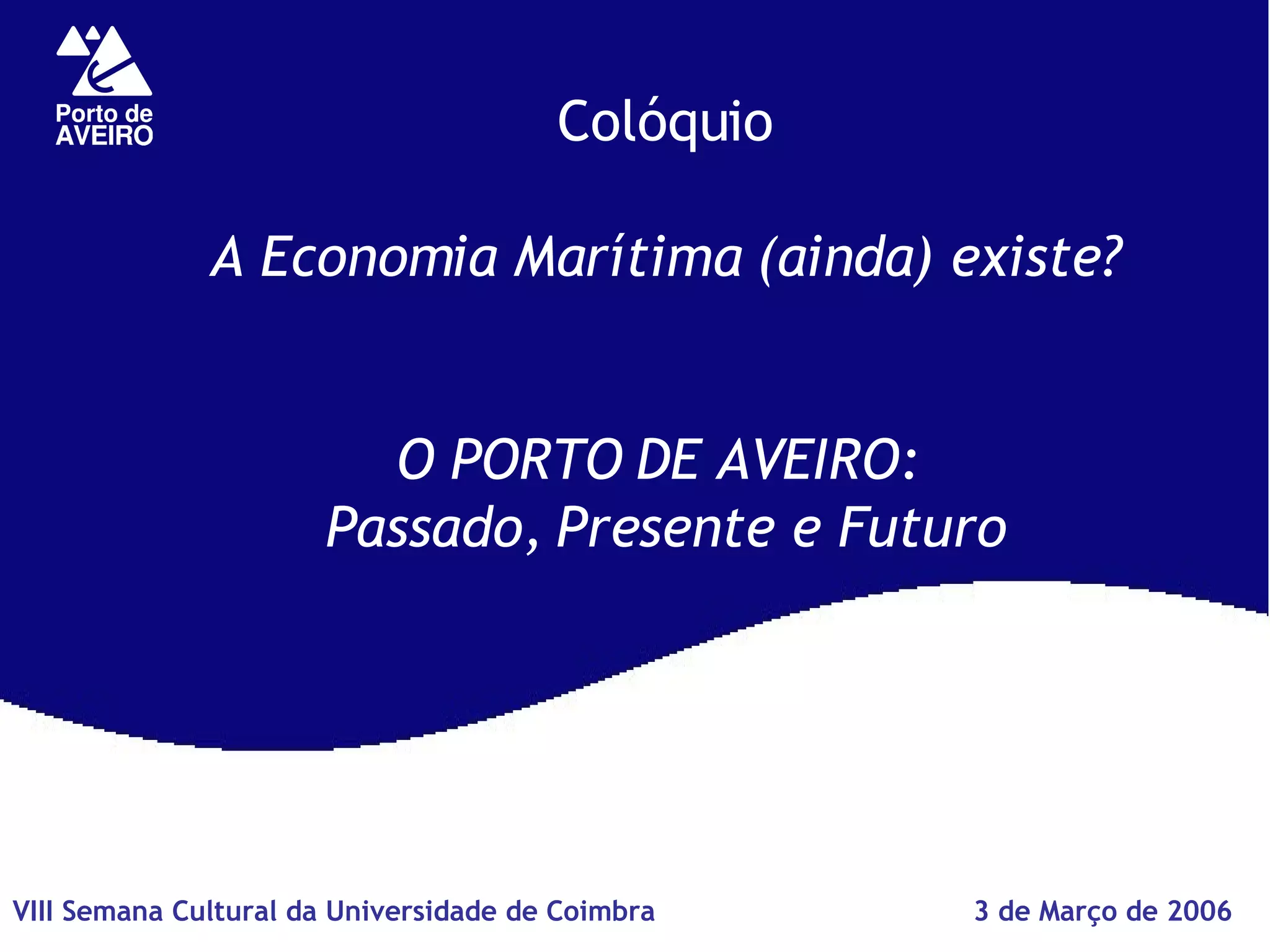 Porto de AVEIRO

Colóquio

A Economia Marítima (ainda) existe?

O PORTO DE AVEIRO:
Passado, Presente e Futuro

VIII Semana Cultural da Universidade de Coimbra

3 de Março de 2006